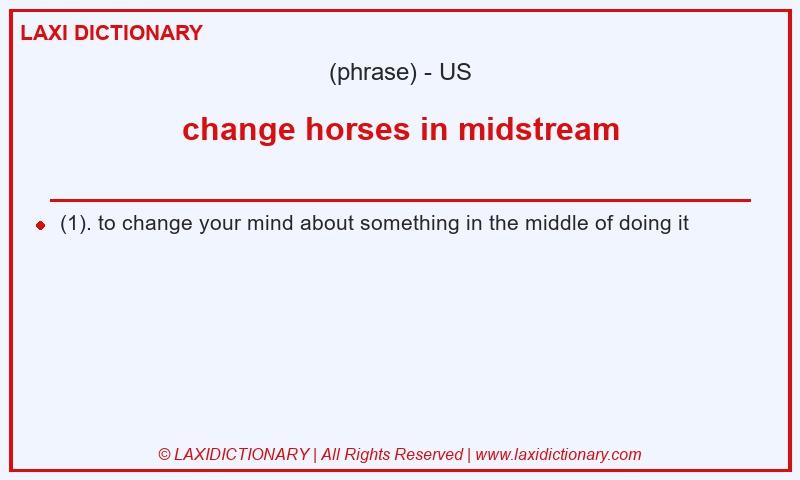 LAXI DICTIONARY

(phrase) - US

change horses in midstream

(1). to change your mind about something in the middle of doing it

© LAXIDICTIONARY | All Rights Reserved | www.laxidictionary.com